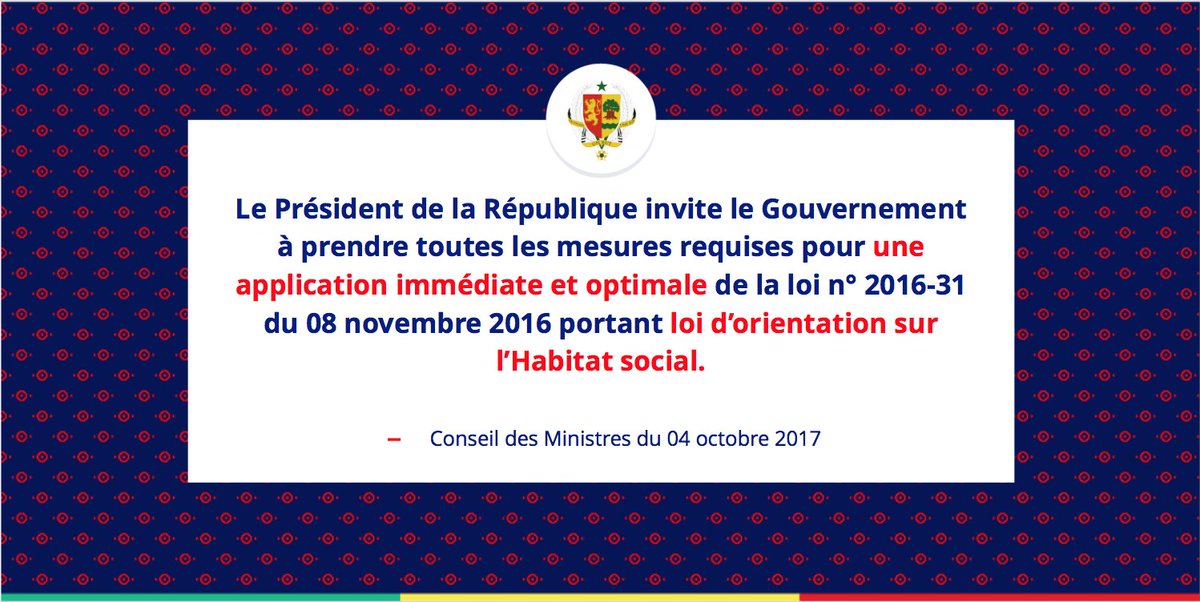 Le Président de la République invite le Gouvernement à prendre toutes les mesures requises pour une application immédiate et optimale de la loi n° 2016-31 du 08 novembre 2016 portant loi d'orientation sur l'Habitat social.

– Conseil des Ministres du 04 octobre 2017